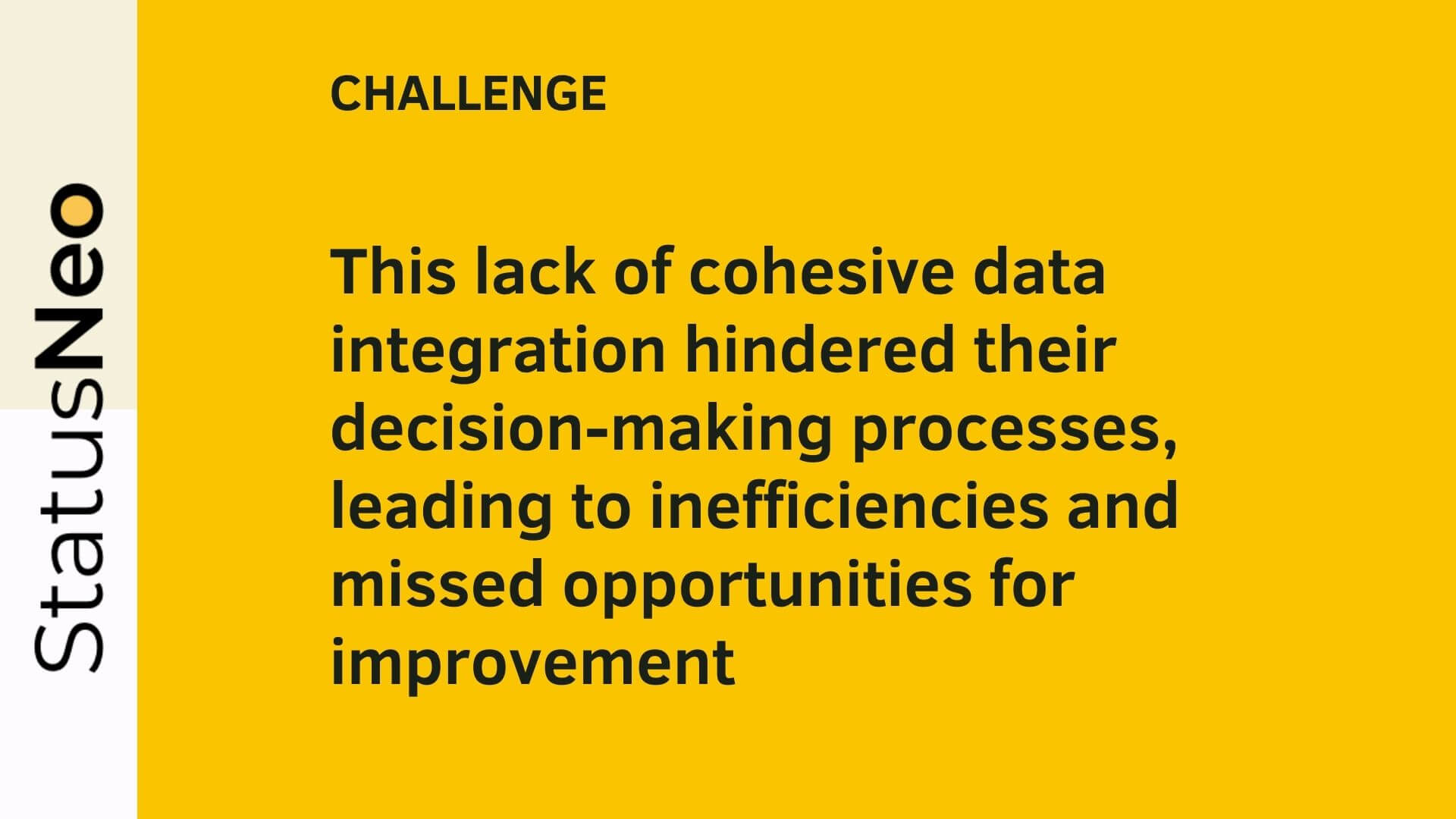 StatusNeo

CHALLENGE

This lack of cohesive data integration hindered their decision-making processes, leading to inefficiencies and missed opportunities for improvement